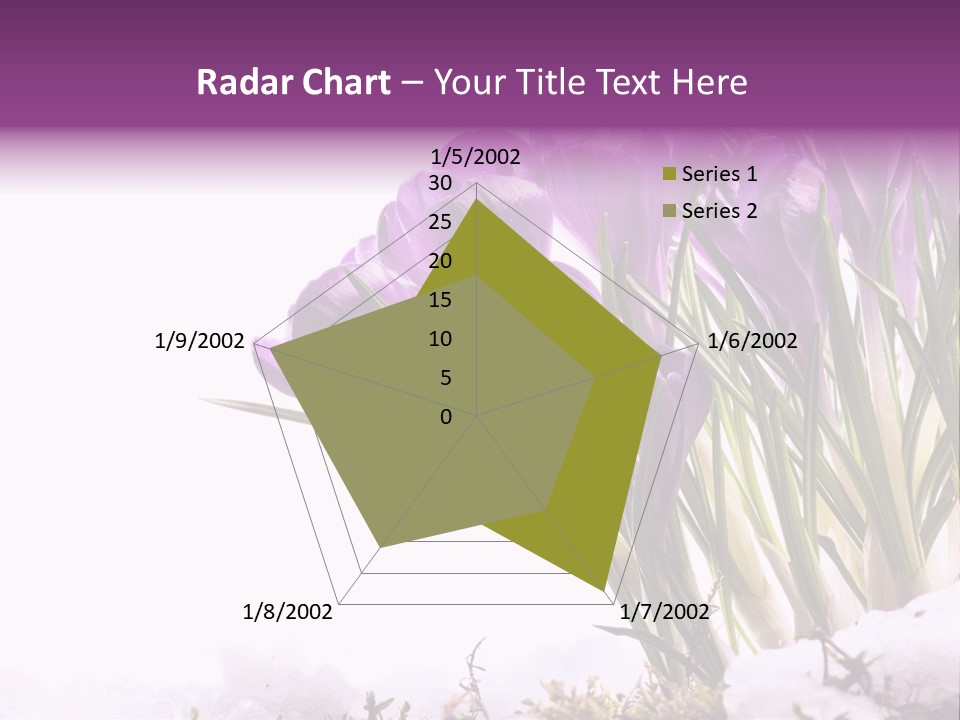 Radar Chart – Your Title Text Here

1/5/2002
30
25
20
15
10
5
0
1/6/2002
1/7/2002
1/8/2002
1/9/2002

Series 1
Series 2